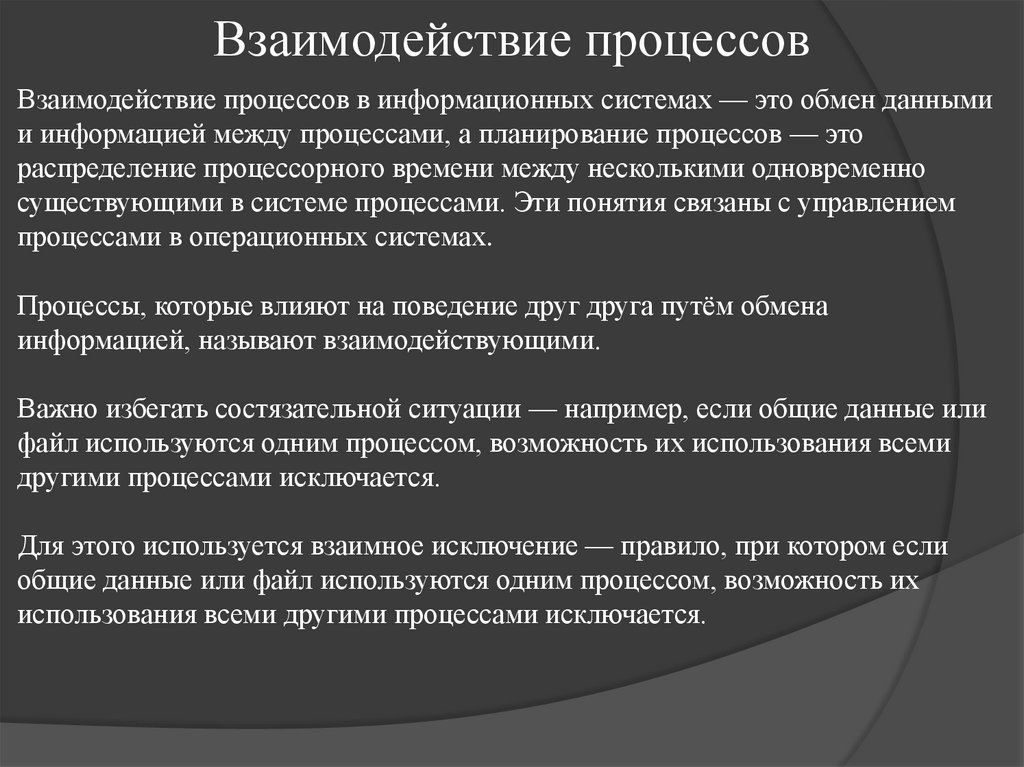 Взаимодействие процессов

Взаимодействие процессов в информационных системах — это обмен данными и информацией между процессами, а планирование процессов — это распределение процессорного времени между несколькими одновременно существующими в системе процессами. Эти понятия связаны с управлением процессами в операционных системах.

Процессы, которые влияют на поведение друг друга путём обмена информацией, называют взаимодействующими.

Важно избегать состязательной ситуации — например, если общие данные или файл используются одним процессом, возможность их использования всеми другими процессами исключается.

Для этого используется взаимное исключение — правило, при котором если общие данные или файл используются одним процессом, возможность их использования всеми другими процессами исключается.